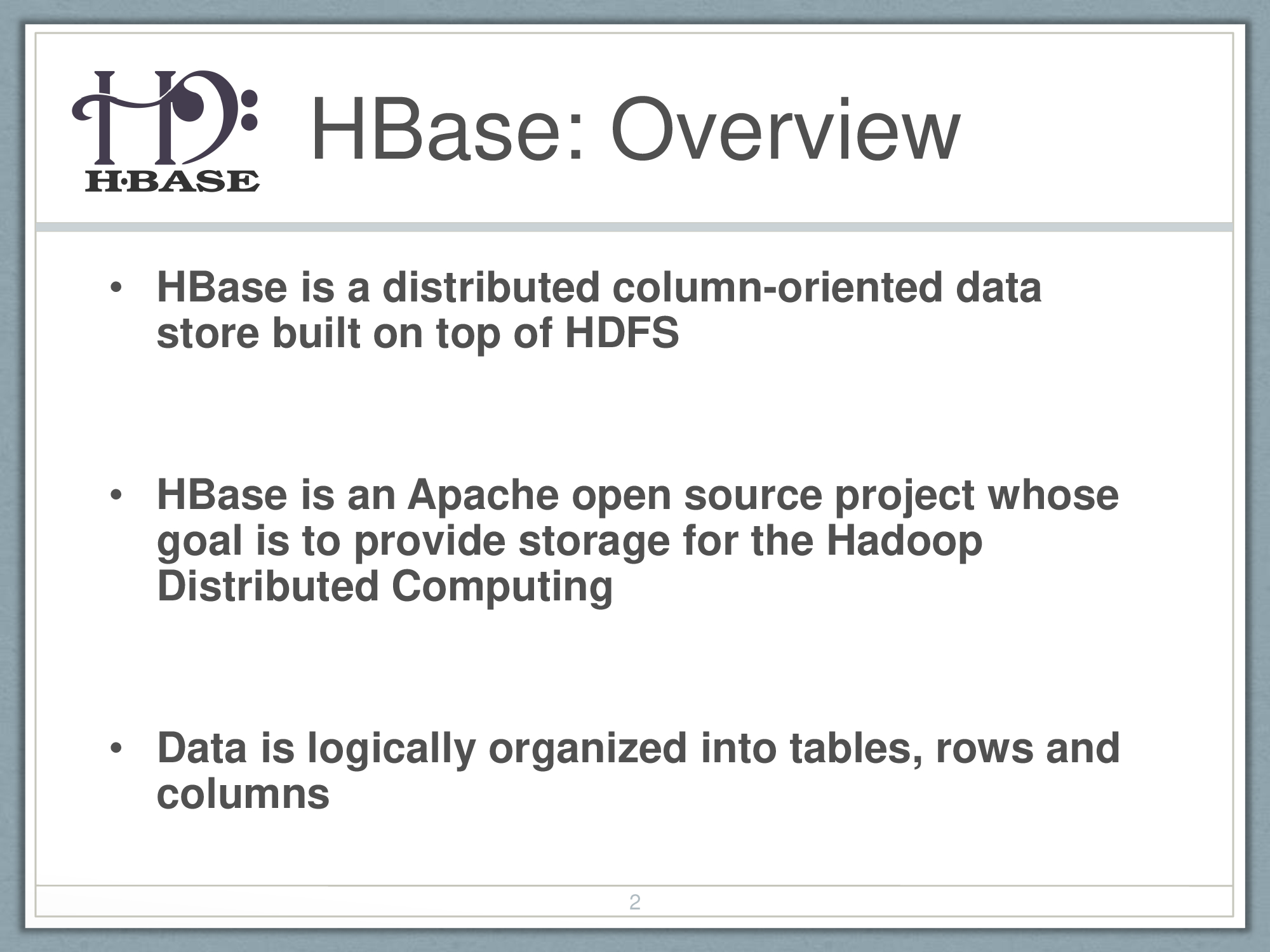 H·BASE

HBase: Overview

• HBase is a distributed column-oriented data store built on top of HDFS

• HBase is an Apache open source project whose goal is to provide storage for the Hadoop Distributed Computing

• Data is logically organized into tables, rows and columns

2